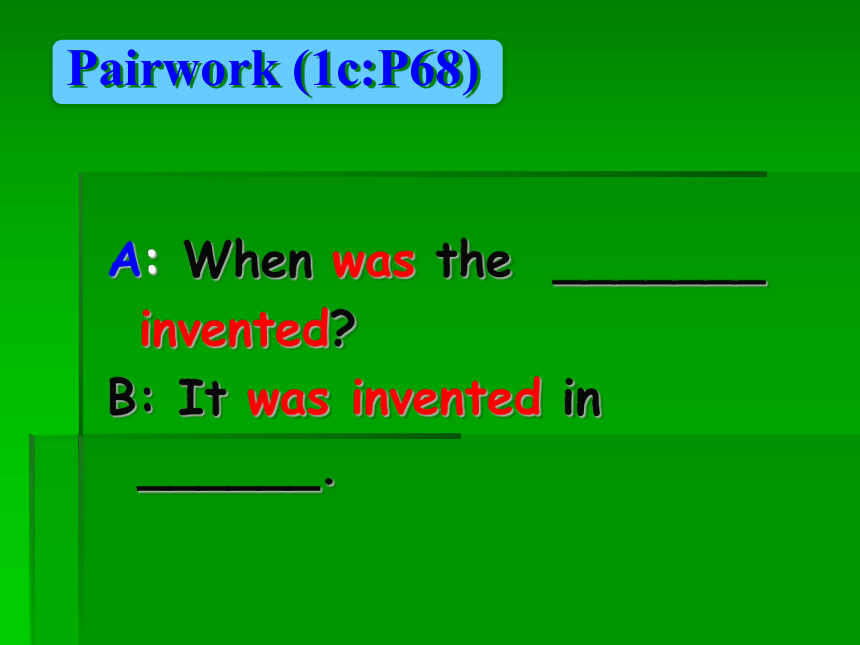 Pairwork (1c:P68)

A: When was the ________ invented?
B: It was invented in _______.